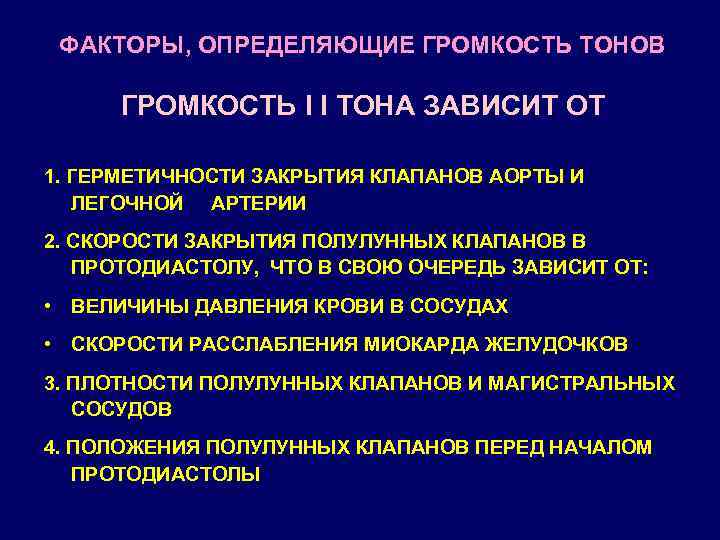 ФАКТОРЫ, ОПРЕДЕЛЯЮЩИЕ ГРОМКОСТЬ ТОНОВ

ГРОМКОСТЬ I I ТОНА ЗАВИСИТ ОТ

1. ГЕРМЕТИЧНОСТИ ЗАКРЫТИЯ КЛАПАНОВ АОРТЫ И ЛЕГОЧНОЙ АРТЕРИИ

2. СКОРОСТИ ЗАКРЫТИЯ ПОЛУЛУННЫХ КЛАПАНОВ В ПРОТОДИАСТОЛУ, ЧТО В СВОЮ ОЧЕРЕДЬ ЗАВИСИТ ОТ:

• ВЕЛИЧИНЫ ДАВЛЕНИЯ КРОВИ В СОСУДАХ

• СКОРОСТИ РАССЛАБЛЕНИЯ МИОКАРДА ЖЕЛУДОЧКОВ

3. ПЛОТНОСТИ ПОЛУЛУННЫХ КЛАПАНОВ И МАГИСТРАЛЬНЫХ СОСУДОВ

4. ПОЛОЖЕНИЯ ПОЛУЛУННЫХ КЛАПАНОВ ПЕРЕД НАЧАЛОМ ПРОТОДИАСТОЛЫ